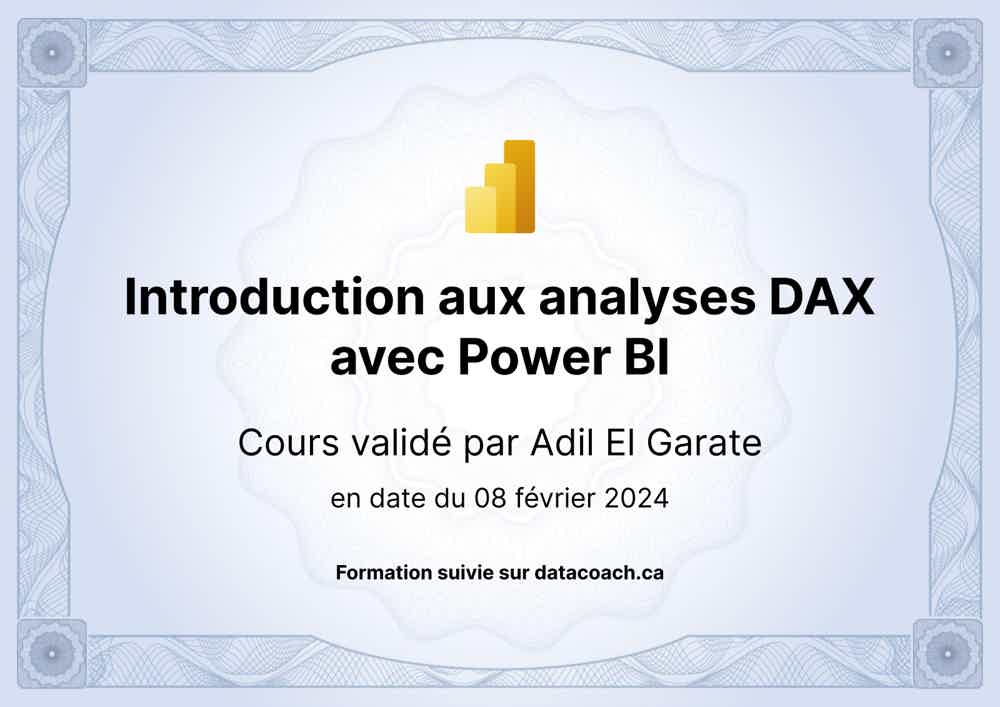 Introduction aux analyses DAX avec Power BI

Cours validé par Adil El Garate

en date du 08 février 2024

Formation suivie sur datacoach.ca